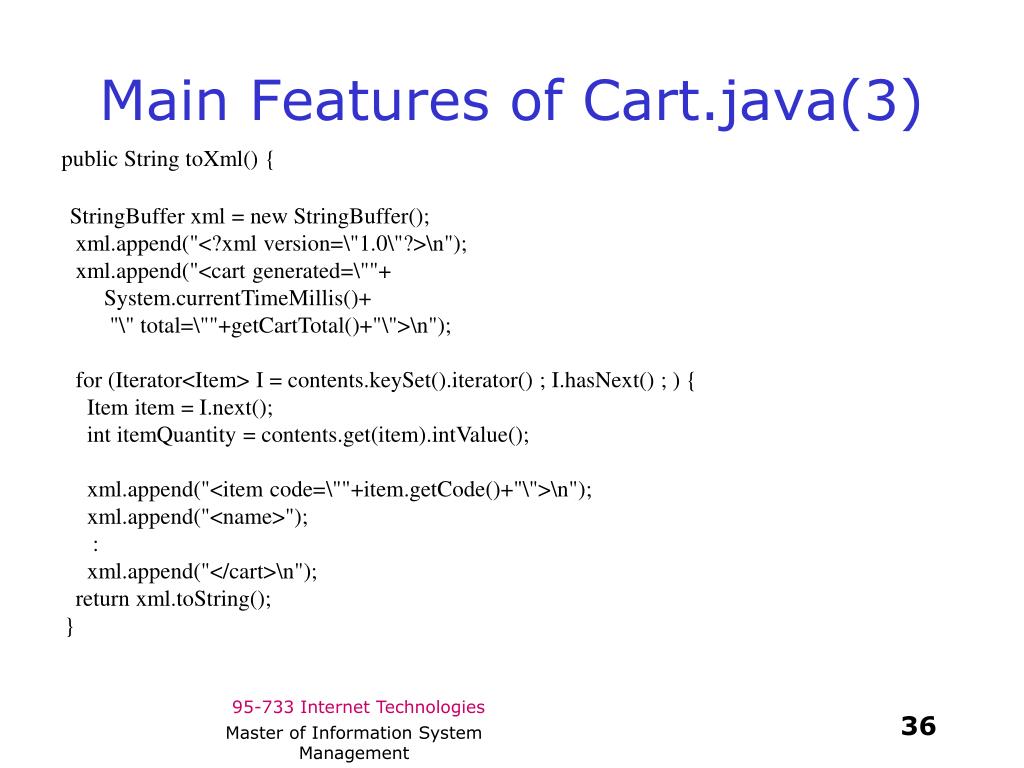 Main Features of Cart.java(3)

public String toXml() {

StringBuffer xml = new StringBuffer();
xml.append("<?xml version=\"1.0\"?>\n");
xml.append("<cart generated=\""+
System.currentTimeMillis()+
"\" total=\""+getCartTotal()+"\">\n");

for (Iterator<Item> I = contents.keySet().iterator() ; I.hasNext() ; ) {
Item item = I.next();
int itemQuantity = contents.get(item).intValue();

xml.append("<item code=\""+item.getCode()+"\">\n");
xml.append("<name>");
:
xml.append("</cart>\n");
return xml.toString();
}

95-733 Internet Technologies

Master of Information System Management

36